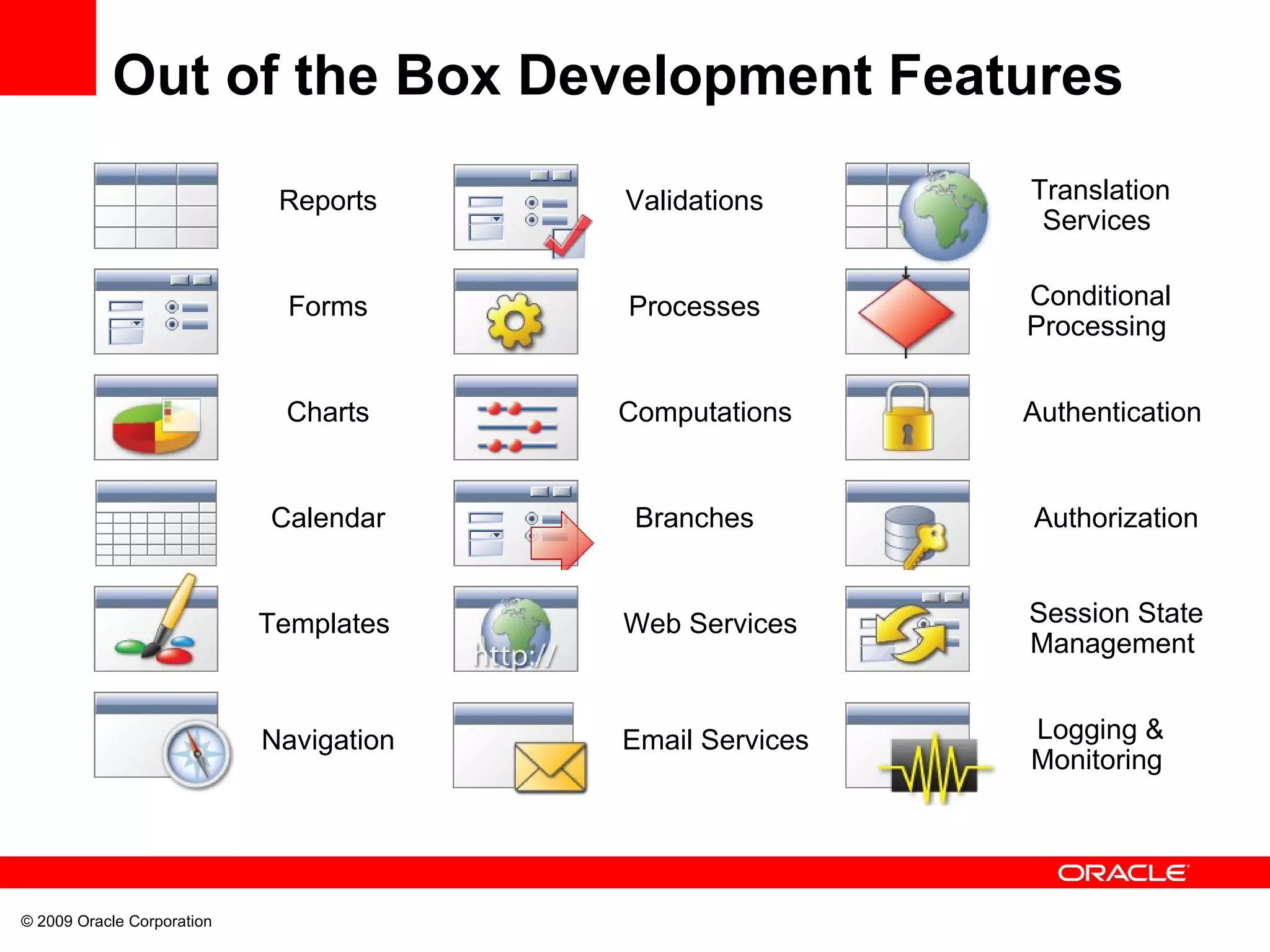 Out of the Box Development Features

Reports

Forms

Charts

Calendar

Templates

Navigation

Validations

Processes

Computations

Branches

http://

Web Services

Email Services

Translation Services

Conditional Processing

Authentication

Authorization

Session State Management

Logging & Monitoring

ORACLE

© 2009 Oracle Corporation